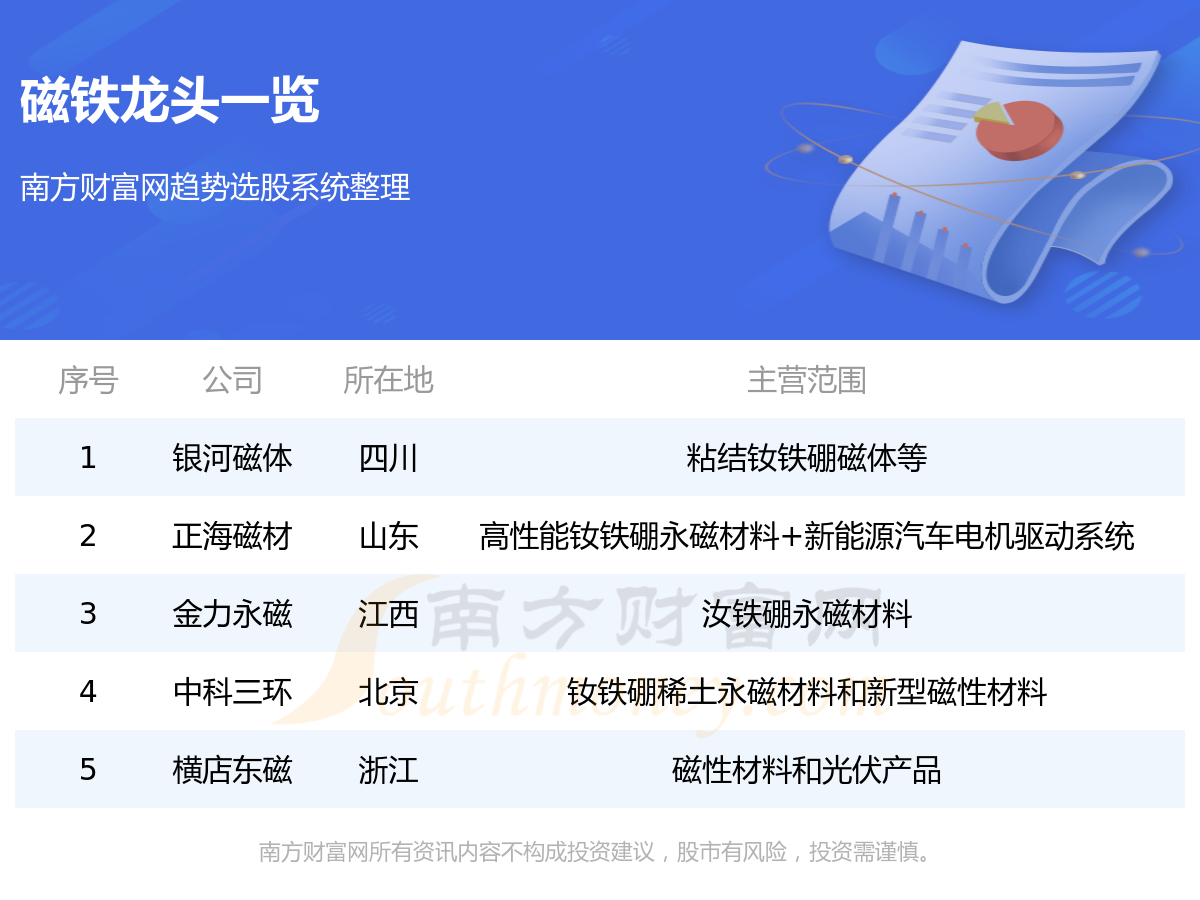 磁铁龙头一览

南方财富网趋势选股系统整理

| 序号 | 公司 | 所在地 | 主营范围 |
|---|---|---|---|
| 1 | 银河磁体 | 四川 | 粘结钕铁硼磁体等 |
| 2 | 正海磁材 | 山东 | 高性能钕铁硼永磁材料+新能源汽车电机驱动系统 |
| 3 | 金力永磁 | 江西 | 汝铁硼永磁材料 |
| 4 | 中科三环 | 北京 | 钕铁硼稀土永磁材料和新型磁性材料 |
| 5 | 横店东磁 | 浙江 | 磁性材料和光伏产品 |

南方财富网 Southmoney.com

南方财富网所有资讯内容不构成投资建议，股市有风险，投资需谨慎。